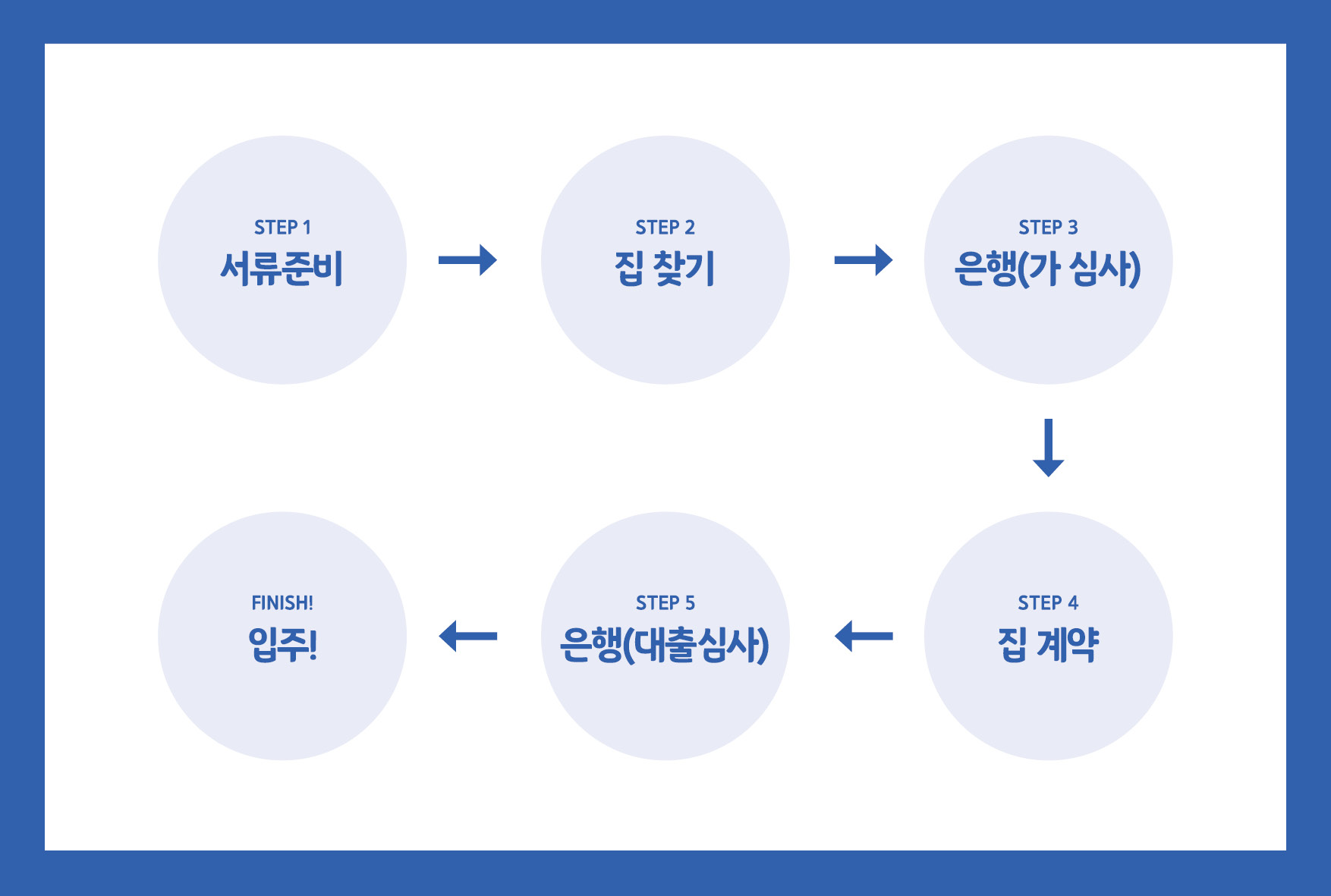 STEP 1
서류준비

STEP 2
집 찾기

STEP 3
은행(가 심사)

STEP 4
집 계약

STEP 5
은행(대출심사)

FINISH!
입주!